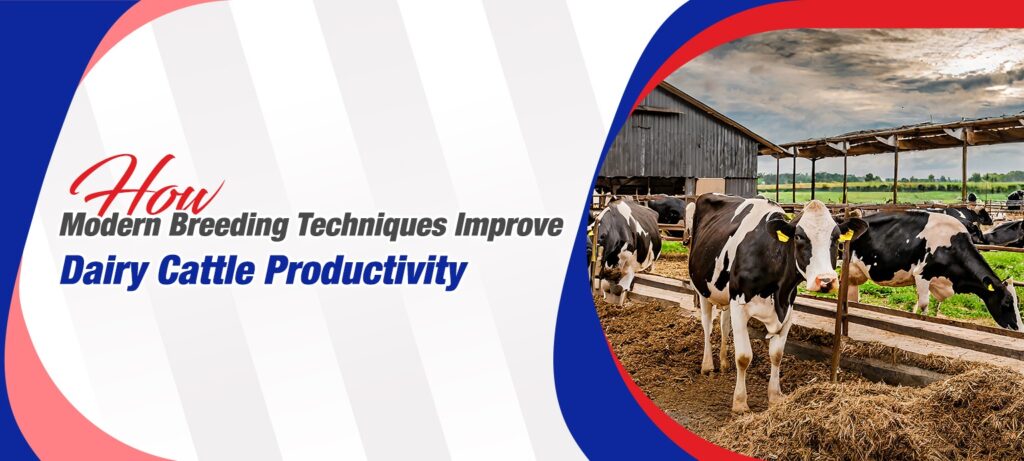 How
Modern Breeding Techniques Improve
Dairy Cattle Productivity